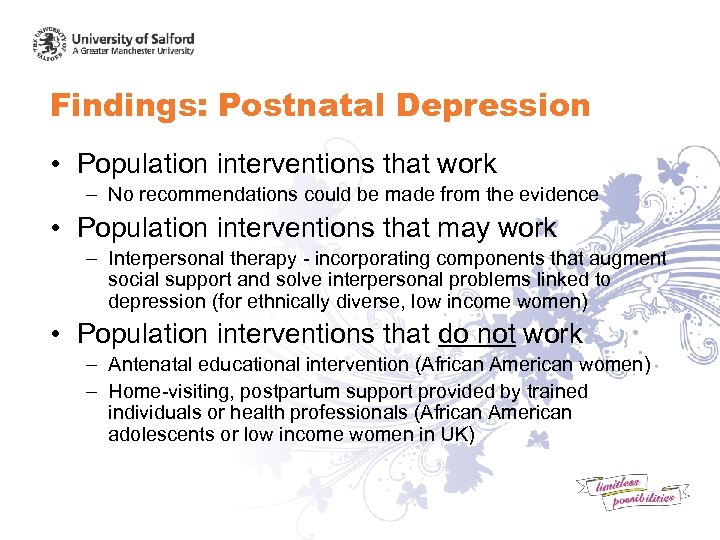 THE UNIVERSITY OF SALFORD
University of Salford
A Greater Manchester University

Findings: Postnatal Depression

• Population interventions that work
– No recommendations could be made from the evidence

• Population interventions that may work
– Interpersonal therapy - incorporating components that augment social support and solve interpersonal problems linked to depression (for ethnically diverse, low income women)

• Population interventions that do not work
– Antenatal educational intervention (African American women)
– Home-visiting, postpartum support provided by trained individuals or health professionals (African American adolescents or low income women in UK)

limitless possibilities